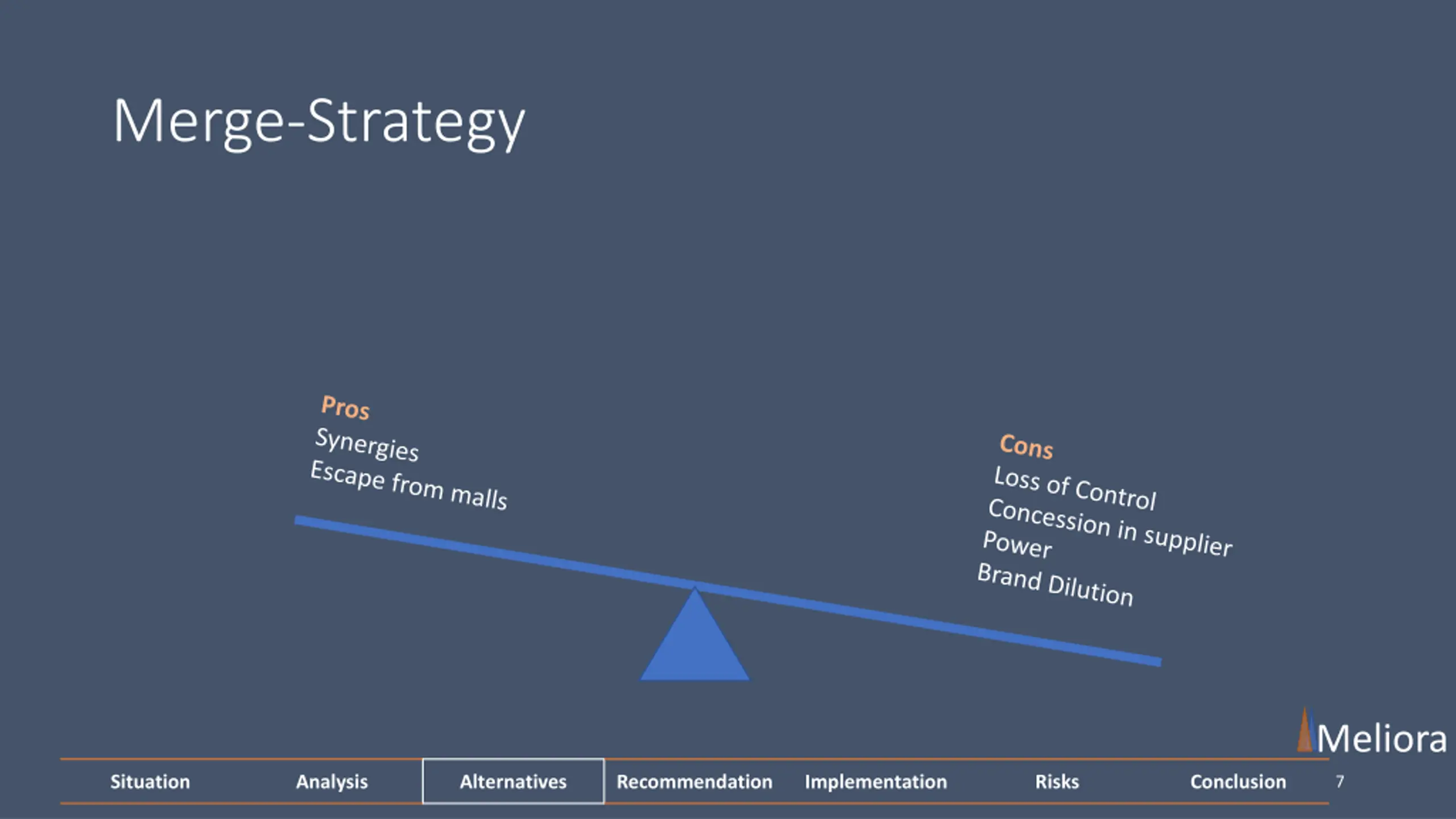 Merge-Strategy

Pros
Synergies
Escape from malls

Cons
Loss of Control
Concession in supplier Power
Brand Dilution

Meliora

Situation Analysis Alternatives Recommendation Implementation Risks Conclusion 7